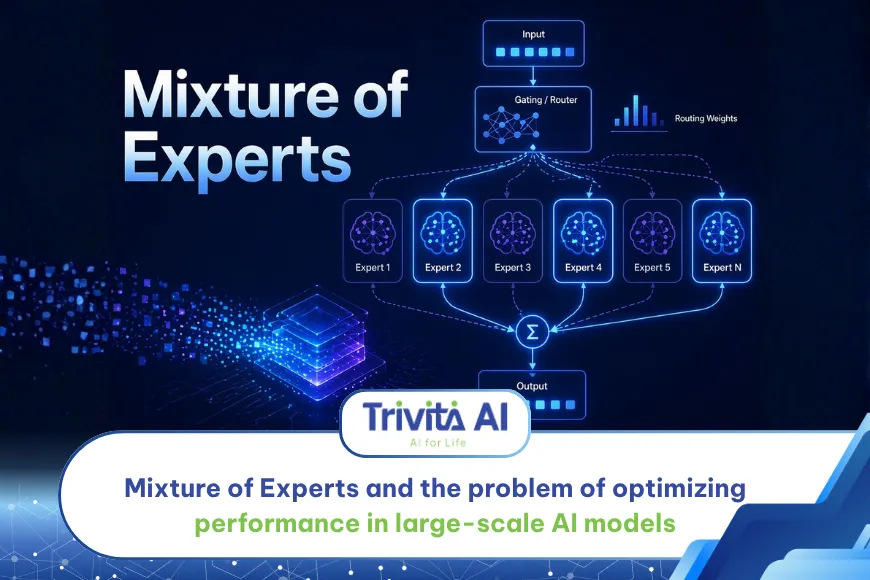 Mixture of Experts

Input

Gating / Router

Routing Weights

Expert 1

Expert 2

Expert 3

Expert 4

Expert 5

Expert N

$\Sigma$

Output

Trivita AI

AI for Life

Mixture of Experts and the problem of optimizing performance in large-scale AI models